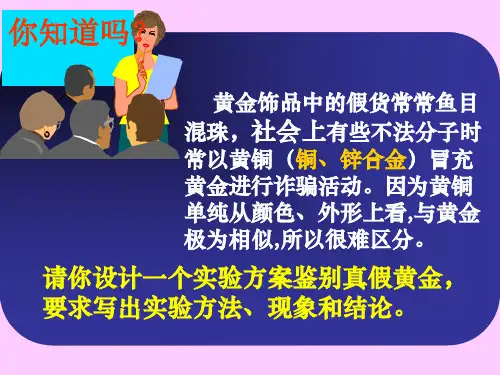 你知道吗？

黄金饰品中的假货常常鱼目混珠，社会上有些不法分子时常以黄铜（铜、锌合金）冒充黄金进行诈骗活动。因为黄铜单纯从颜色、外形上看,与黄金极为相似,所以很难区分。

请你设计一个实验方案鉴别真假黄金，要求写出实验方法、现象和结论。